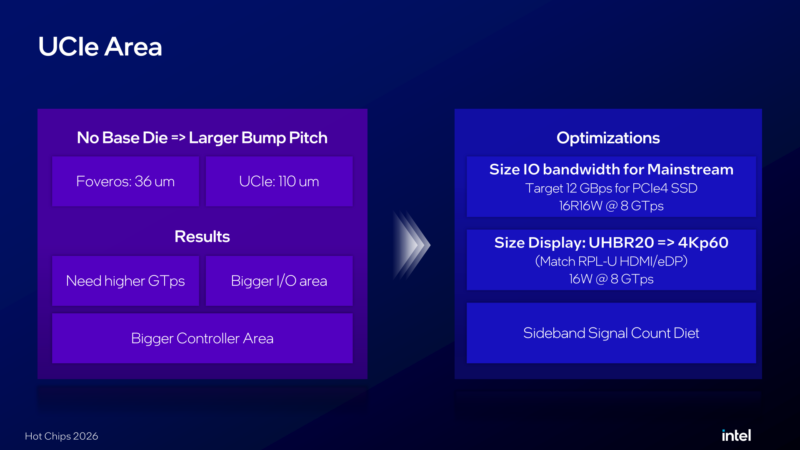 UCIe Area

No Base Die => Larger Bump Pitch

Foveros: 36 um

UCIe: 110 um

Results

Need higher GTps

Bigger I/O area

Bigger Controller Area

Optimizations

Size IO bandwidth for Mainstream
Target 12 GBps for PCIe4 SSD
16R16W @ 8 GTps

Size Display: UHBR20 => 4Kp60
(Match RPL-U HDMI/eDP)
16W @ 8 GTps

Sideband Signal Count Diet

Hot Chips 2026

intel